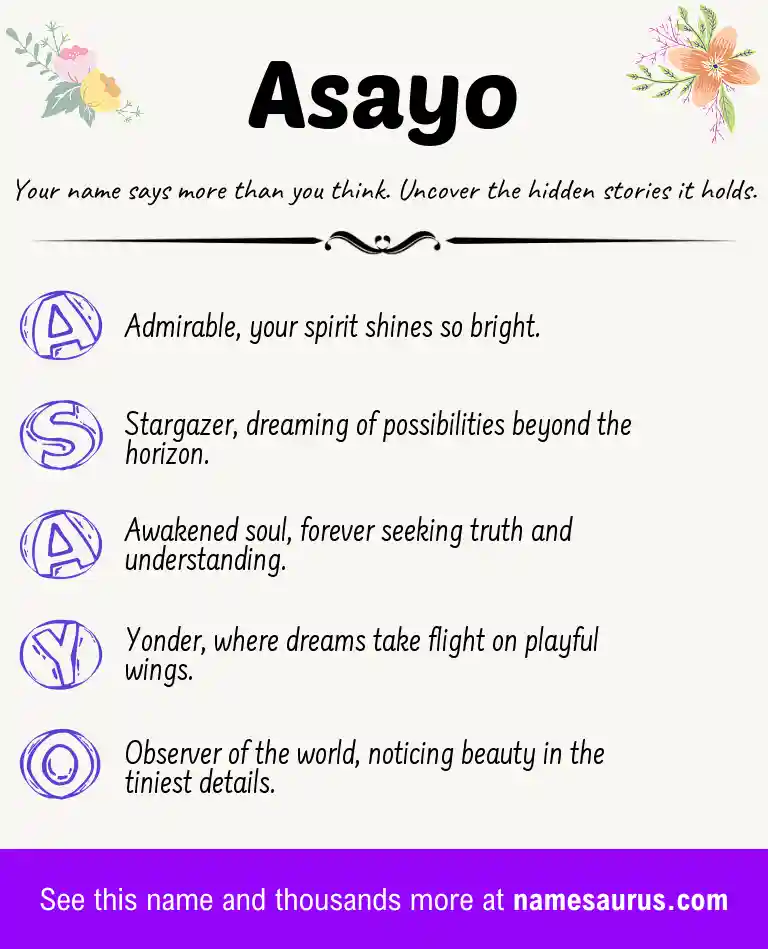 Asayo

Your name says more than you think. Uncover the hidden stories it holds.

A Admirable, your spirit shines so bright.

S Stargazer, dreaming of possibilities beyond the horizon.

A Awakened soul, forever seeking truth and understanding.

Y Yonder, where dreams take flight on playful wings.

O Observer of the world, noticing beauty in the tiniest details.

See this name and thousands more at namesaurus.com